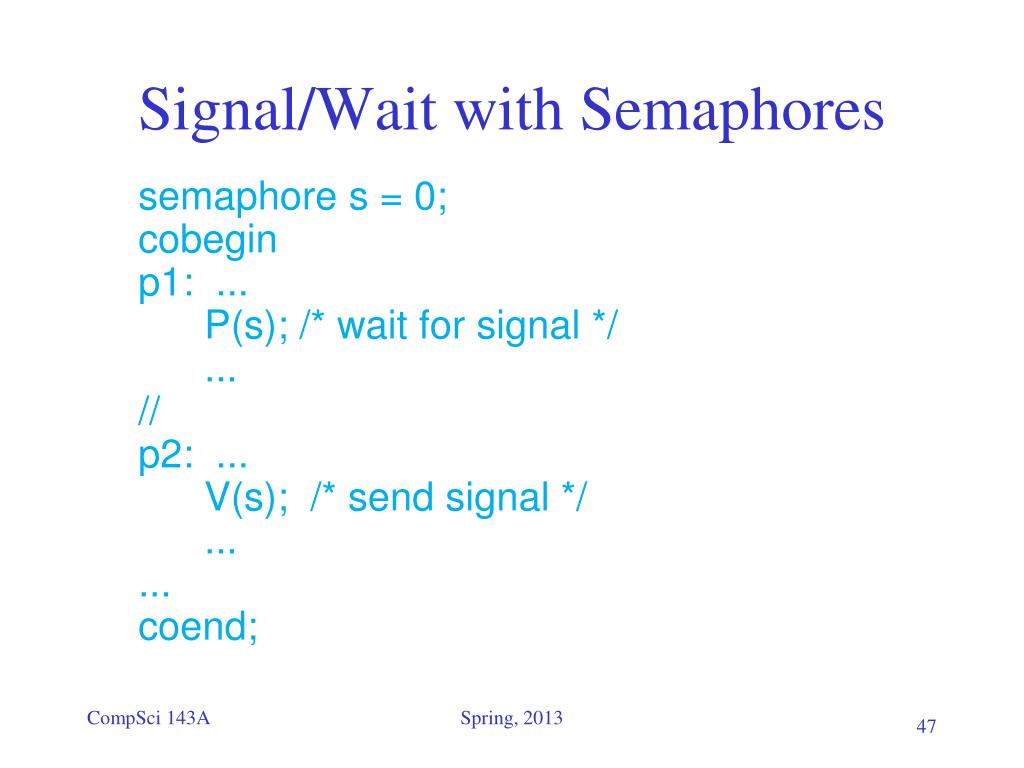 Signal/Wait with Semaphores

semaphore s = 0;
cobegin
p1: ...
P(s); /* wait for signal */
...
//
p2: ...
V(s); /* send signal */
...
...
coend;

CompSci 143A

Spring, 2013

47